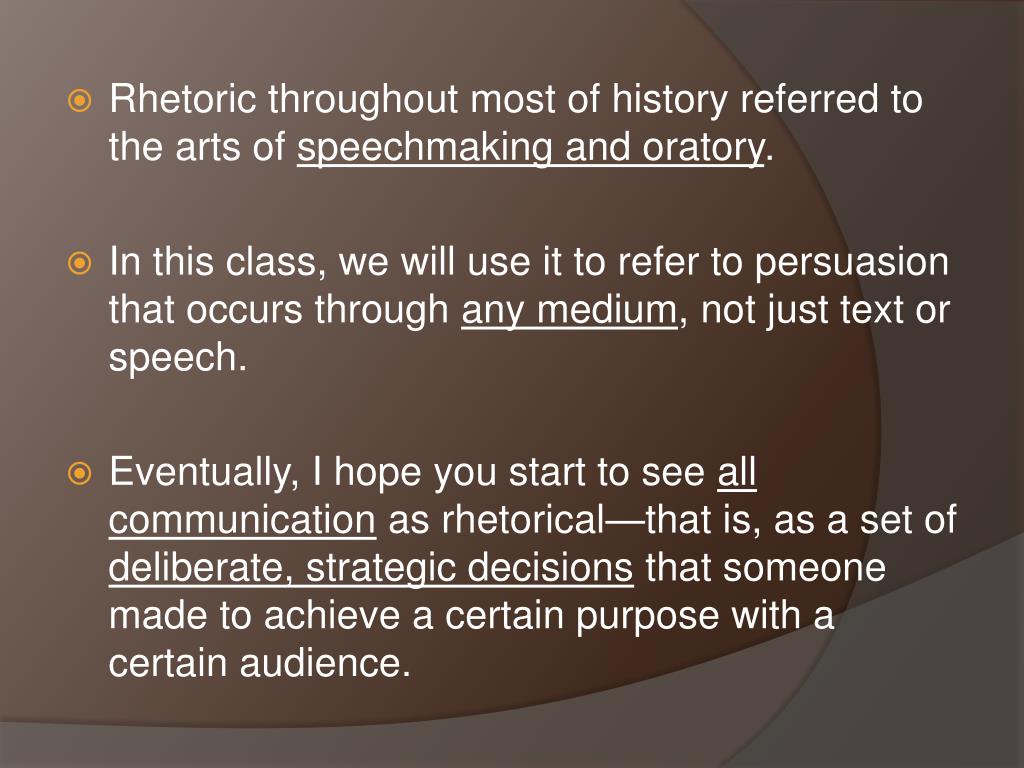 Rhetoric throughout most of history referred to the arts of speechmaking and oratory.

In this class, we will use it to refer to persuasion that occurs through any medium, not just text or speech.

Eventually, I hope you start to see all communication as rhetorical—that is, as a set of deliberate, strategic decisions that someone made to achieve a certain purpose with a certain audience.